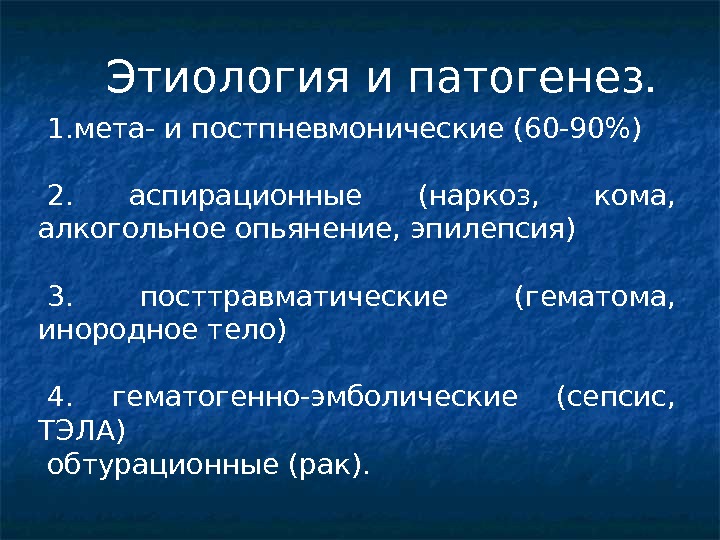 Этиология и патогенез.

1.мета- и постпневмонические (60-90%)

2. аспирационные (наркоз, кома, алкогольное опьянение, эпилепсия)

3. посттравматические (гематома, инородное тело)

4. гематогенно-эмболические (сепсис, ТЭЛА)
обтурационные (рак).